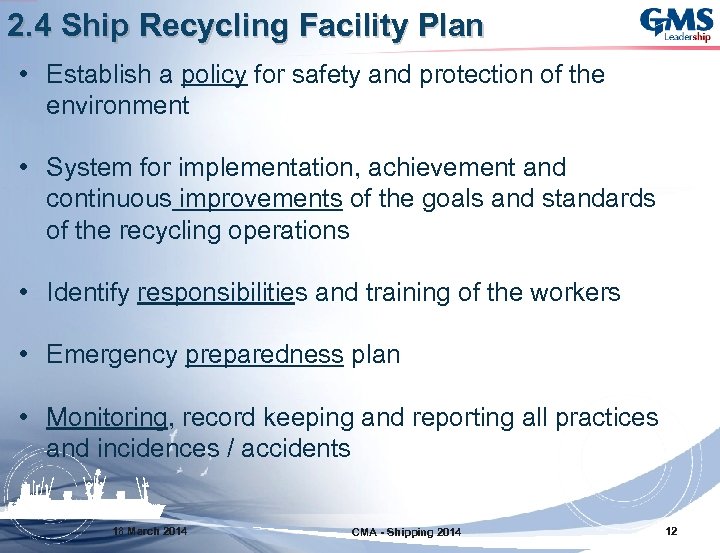 2.4 Ship Recycling Facility Plan

GMS Leadership

• Establish a policy for safety and protection of the environment

• System for implementation, achievement and continuous improvements of the goals and standards of the recycling operations

• Identify responsibilities and training of the workers

• Emergency preparedness plan

• Monitoring, record keeping and reporting all practices and incidences / accidents

18 March 2014

CMA - Shipping 2014

12